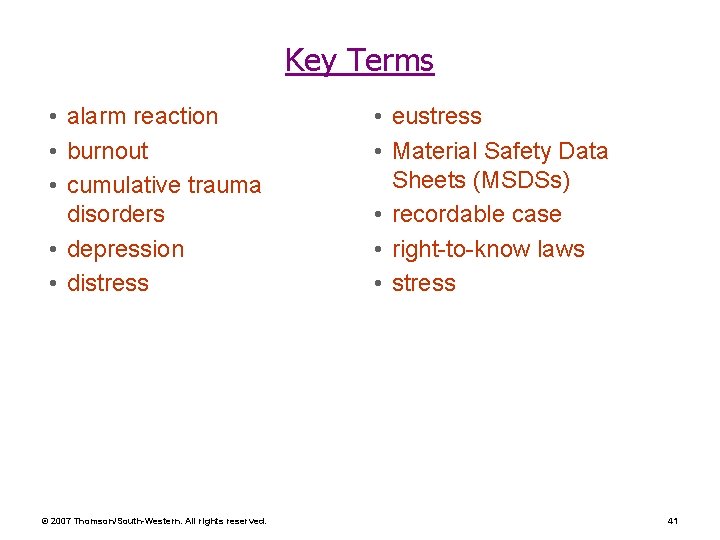 Key Terms

• alarm reaction
• burnout
• cumulative trauma disorders
• depression
• distress

• eustress
• Material Safety Data Sheets (MSDSs)
• recordable case
• right-to-know laws
• stress

© 2007 Thomson/South-Western. All rights reserved.

41